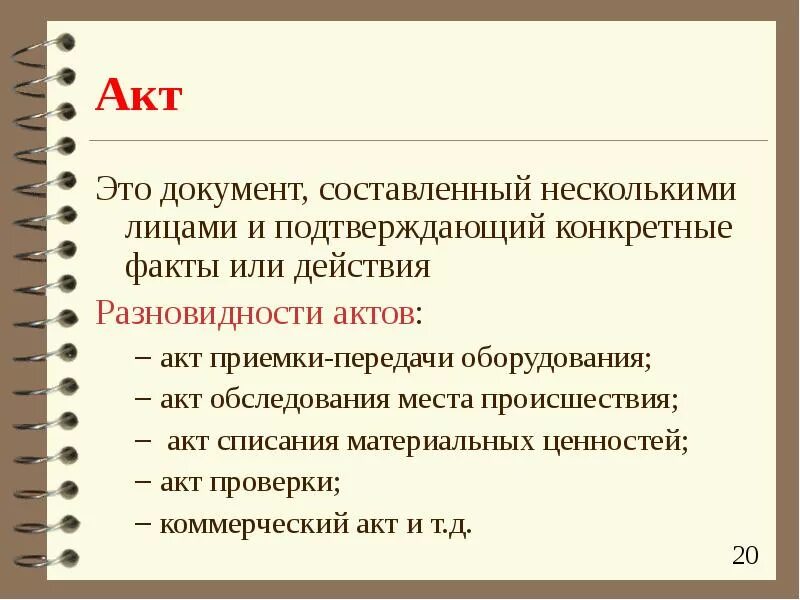 Акт

Это документ, составленный несколькими лицами и подтверждающий конкретные факты или действия

Разновидности актов:

– акт приемки-передачи оборудования;

– акт обследования места происшествия;

– акт списания материальных ценностей;

– акт проверки;

– коммерческий акт и т.д.

20